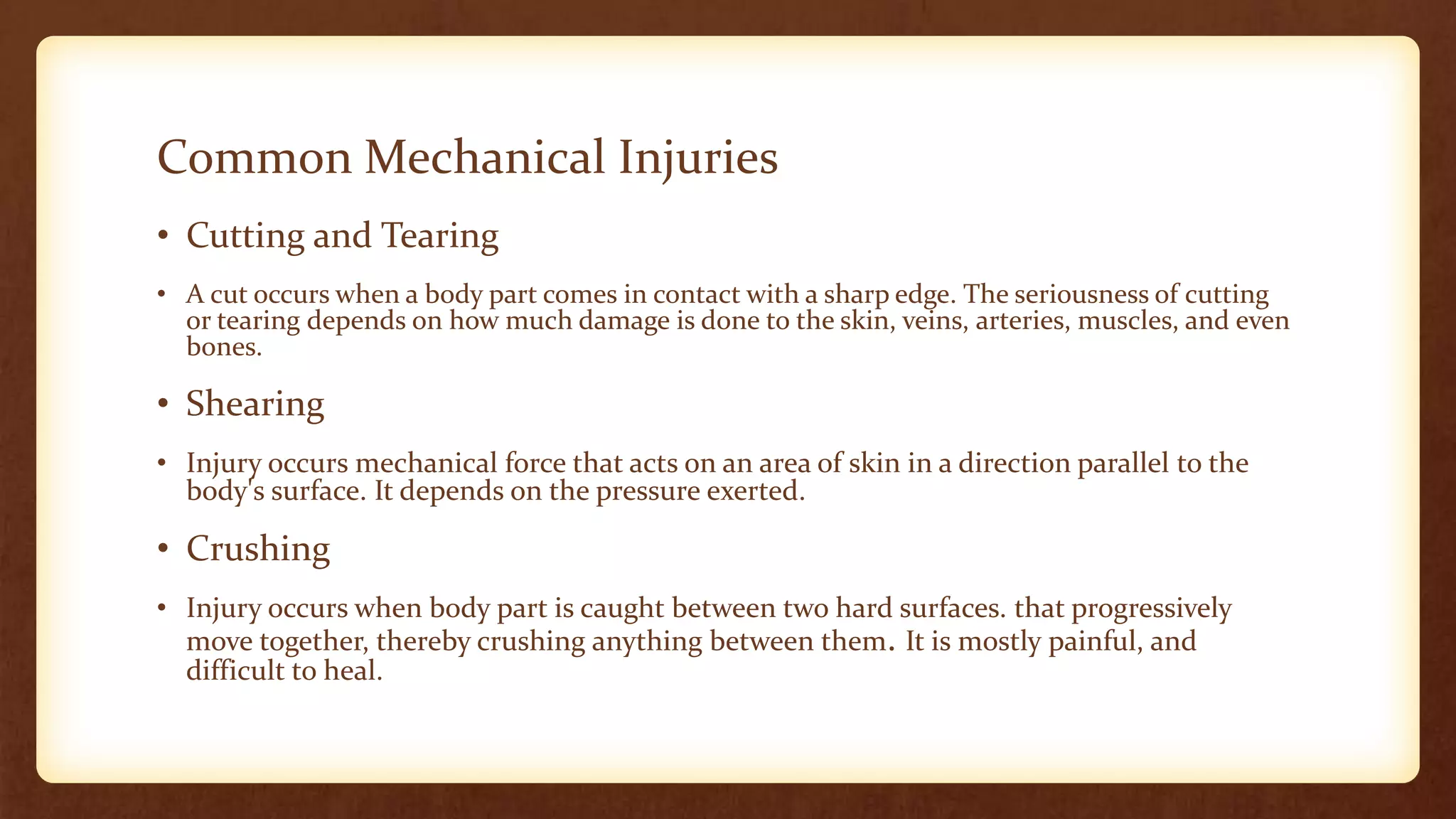 Common Mechanical Injuries

• Cutting and Tearing

• A cut occurs when a body part comes in contact with a sharp edge. The seriousness of cutting or tearing depends on how much damage is done to the skin, veins, arteries, muscles, and even bones.

• Shearing

• Injury occurs mechanical force that acts on an area of skin in a direction parallel to the body's surface. It depends on the pressure exerted.

• Crushing

• Injury occurs when body part is caught between two hard surfaces. that progressively move together, thereby crushing anything between them. It is mostly painful, and difficult to heal.